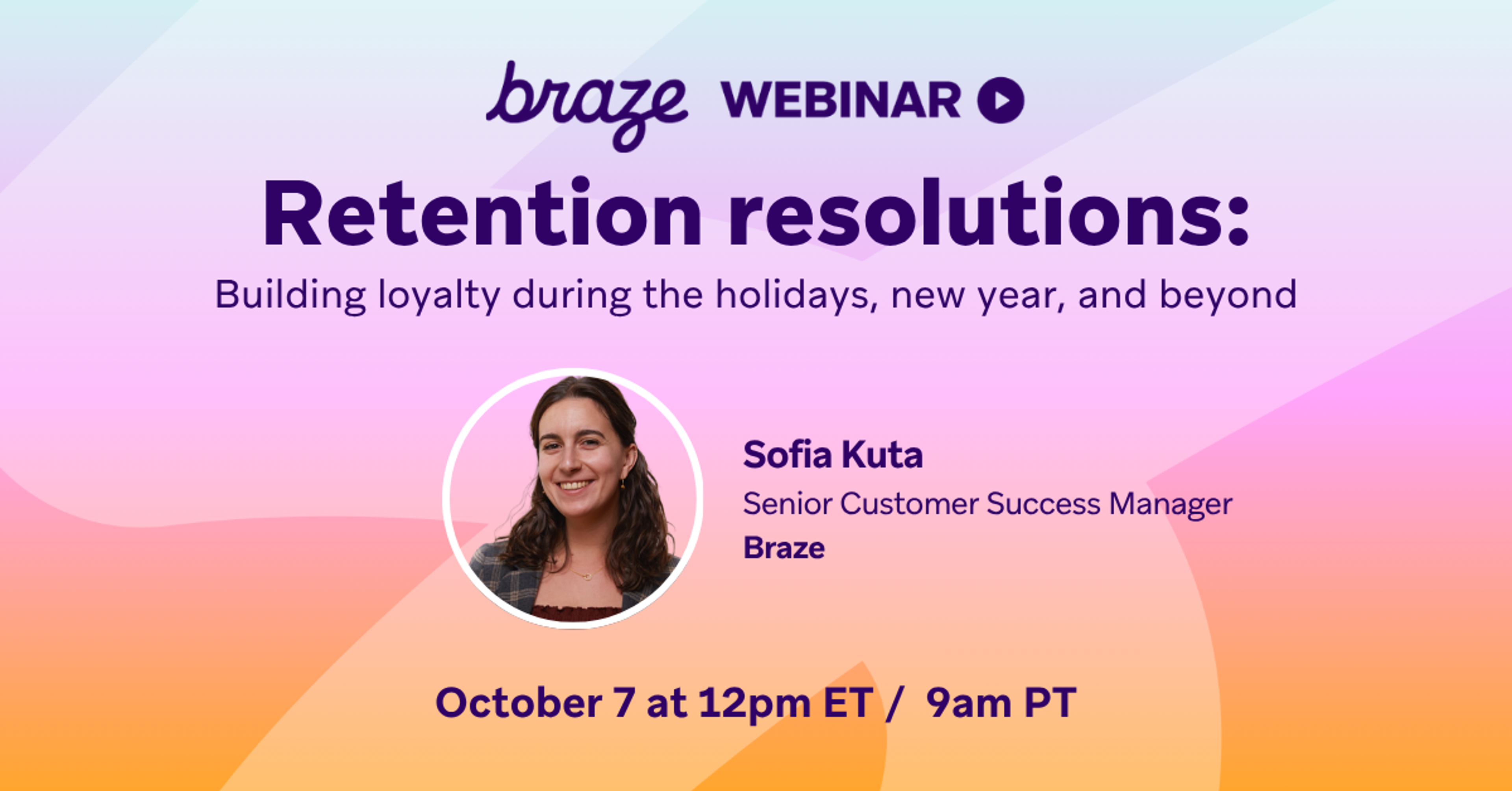 braze WEBINAR

Retention resolutions:

Building loyalty during the holidays, new year, and beyond

Sofia Kuta
Senior Customer Success Manager
Braze

October 7 at 12pm ET / 9am PT